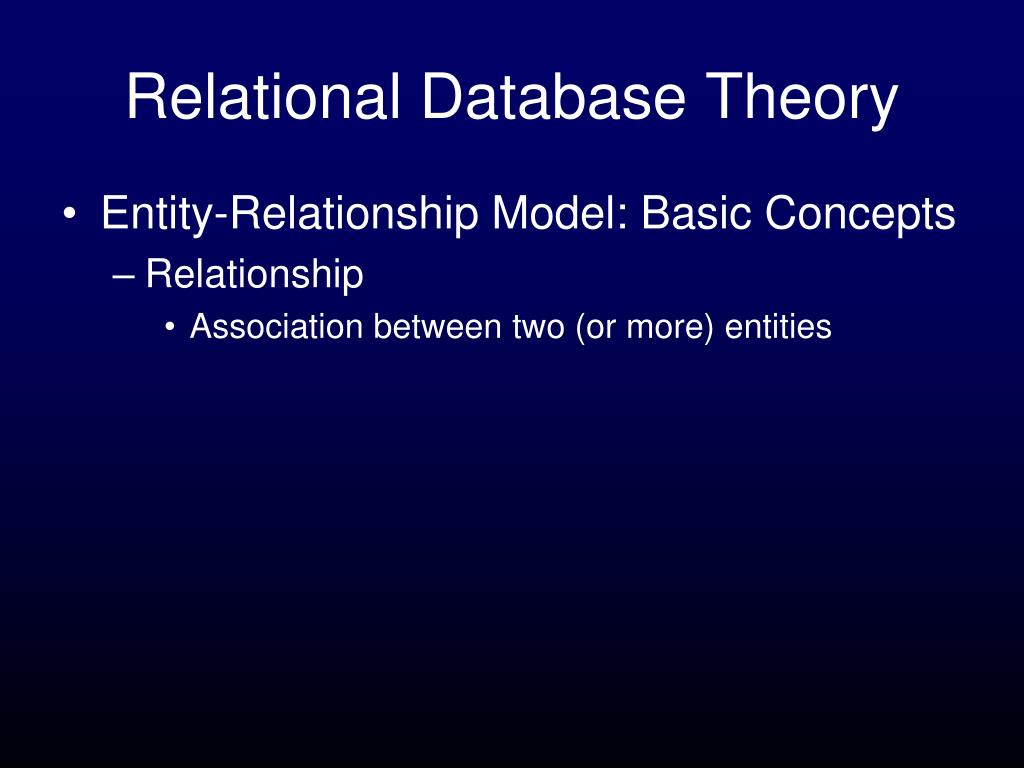 Relational Database Theory

• Entity-Relationship Model: Basic Concepts
– Relationship
• Association between two (or more) entities